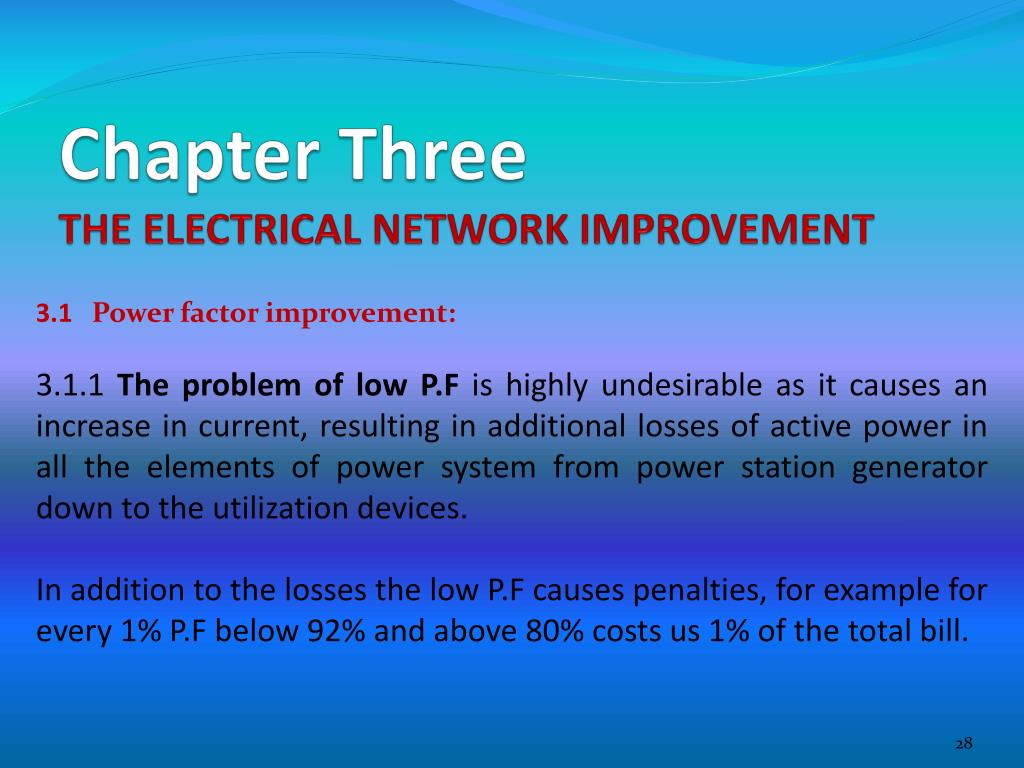 Chapter Three
THE ELECTRICAL NETWORK IMPROVEMENT

3.1 Power factor improvement:

3.1.1 The problem of low P.F is highly undesirable as it causes an increase in current, resulting in additional losses of active power in all the elements of power system from power station generator down to the utilization devices.

In addition to the losses the low P.F causes penalties, for example for every 1% P.F below 92% and above 80% costs us 1% of the total bill.

28